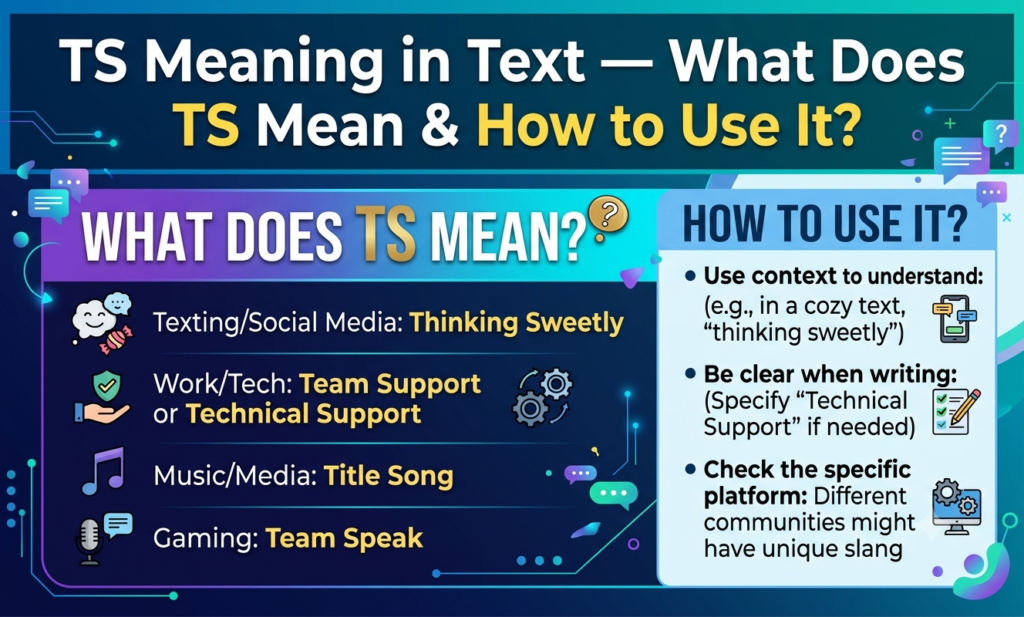 TS Meaning in Text — What Does TS Mean & How to Use It?

WHAT DOES TS MEAN?

Texting/Social Media: Thinking Sweetly

Work/Tech: Team Support or Technical Support

Music/Media: Title Song

Gaming: Team Speak

HOW TO USE IT?

• Use context to understand: (e.g., in a cozy text, "thinking sweetly")

• Be clear when writing: (Specify "Technical Support" if needed)

• Check the specific platform: Different communities might have unique slang